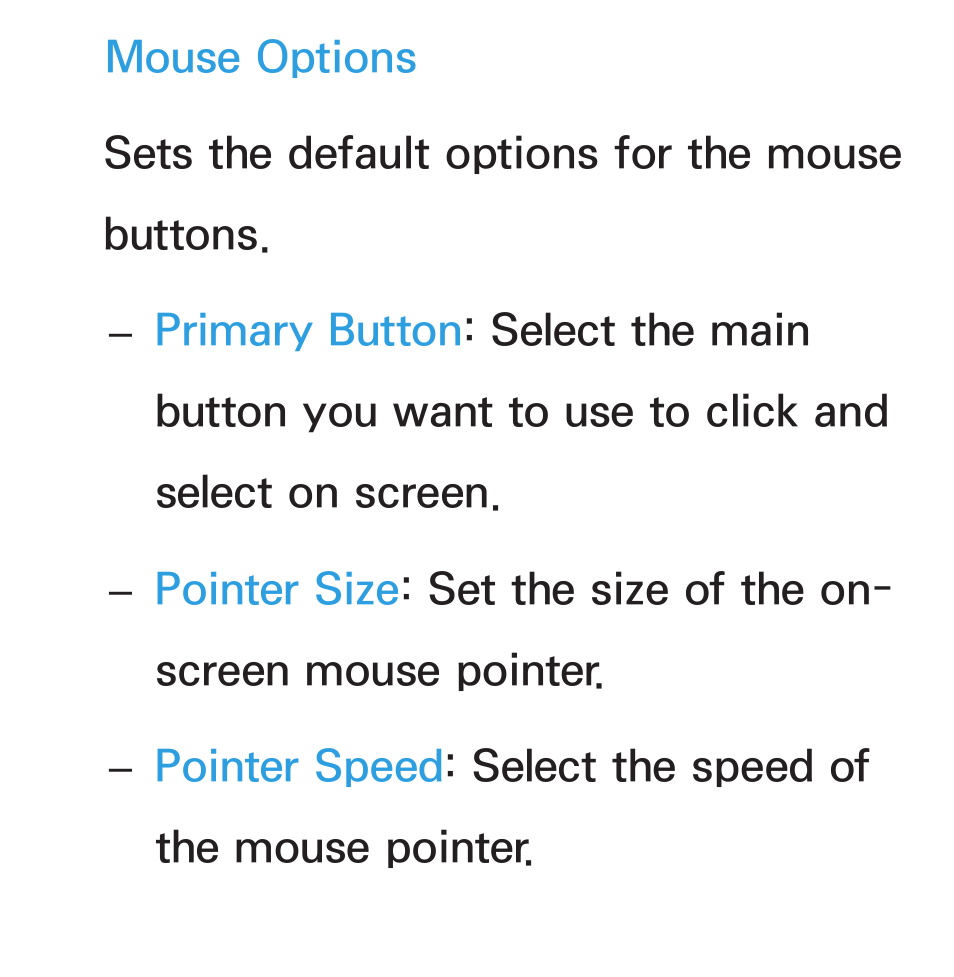 Mouse Options

Sets the default options for the mouse buttons.

– Primary Button: Select the main button you want to use to click and select on screen.

– Pointer Size: Set the size of the on-screen mouse pointer.

– Pointer Speed: Select the speed of the mouse pointer.